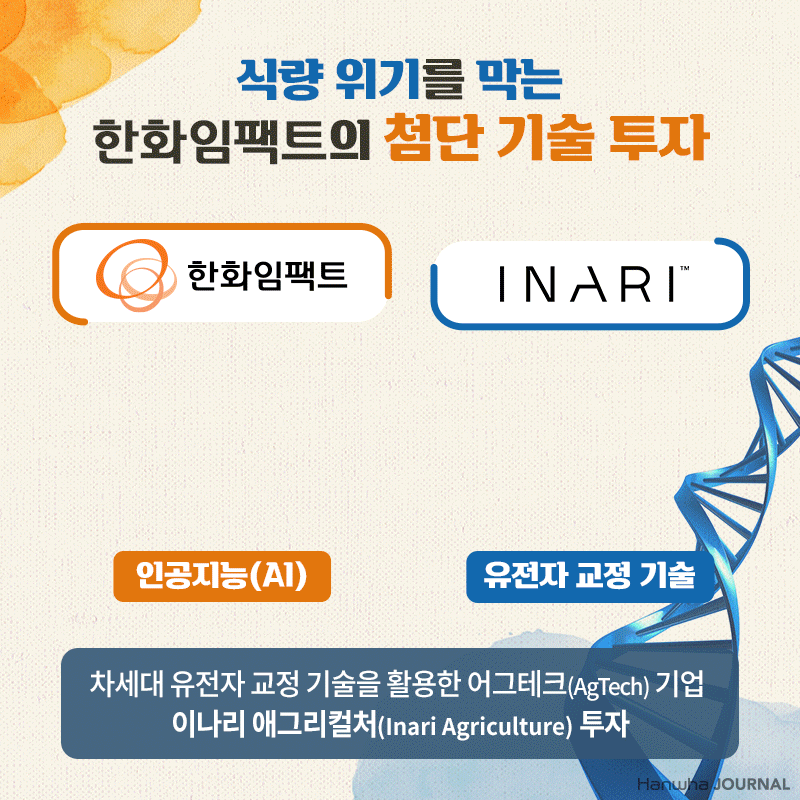 식량 위기를 막는
한화임팩트의 첨단 기술 투자

한화임팩트

INARI™

인공지능(AI)

유전자 교정 기술

차세대 유전자 교정 기술을 활용한 어그테크(AgTech) 기업
이나리 애그리컬처(Inari Agriculture) 투자

Hanwha JOURNAL